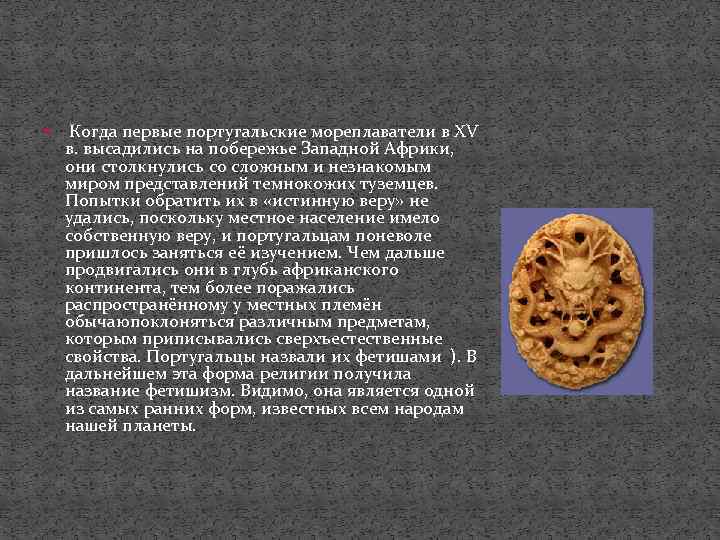 Когда первые португальские мореплаватели в XV в. высадились на побережье Западной Африки, они столкнулись со сложным и незнакомым миром представлений темнокожих туземцев. Попытки обратить их в «истинную веру» не удались, поскольку местное население имело собственную веру, и португальцам поневоле пришлось заняться её изучением. Чем дальше продвигались они в глубь африканского континента, тем более поражались распространённому у местных племён обычаюпоклоняться различным предметам, которым приписывались сверхъестественные свойства. Португальцы назвали их фетишами ). В дальнейшем эта форма религии получила название фетишизм. Видимо, она является одной из самых ранних форм, известных всем народам нашей планеты.